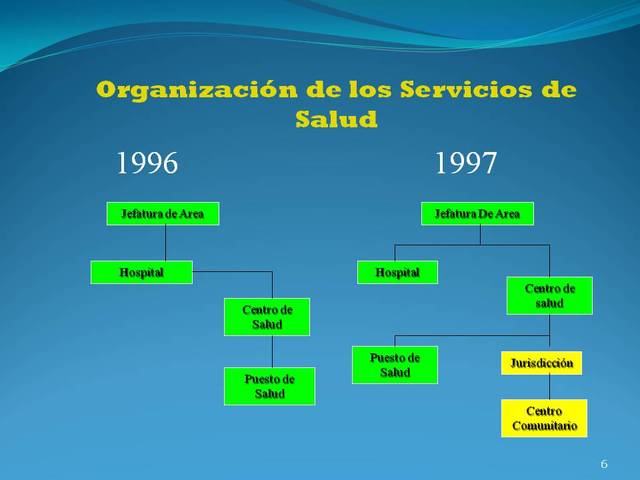 Organización de los Servicios de Salud

1996

Jefatura de Area

Hospital

Centro de Salud

Puesto de Salud

1997

Jefatura De Area

Hospital

Centro de salud

Puesto de Salud

Jurisdicción

Centro Comunitario

6